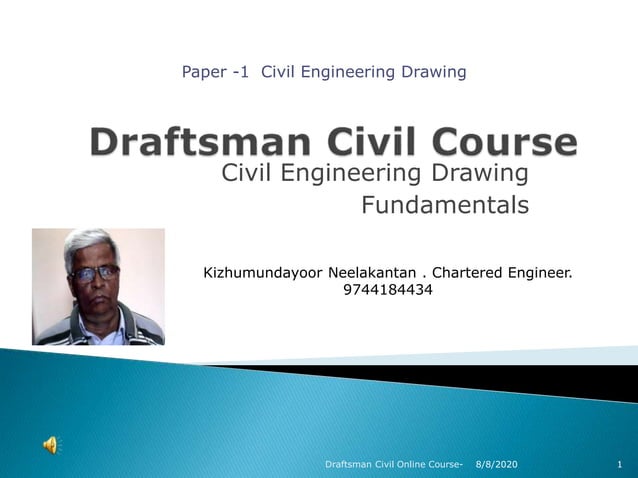 Paper -1 Civil Engineering Drawing

Draftsman Civil Course

Civil Engineering Drawing Fundamentals

Kizhumundayoor Neelakantan . Chartered Engineer. 9744184434

Draftsman Civil Online Course- 8/8/2020 1